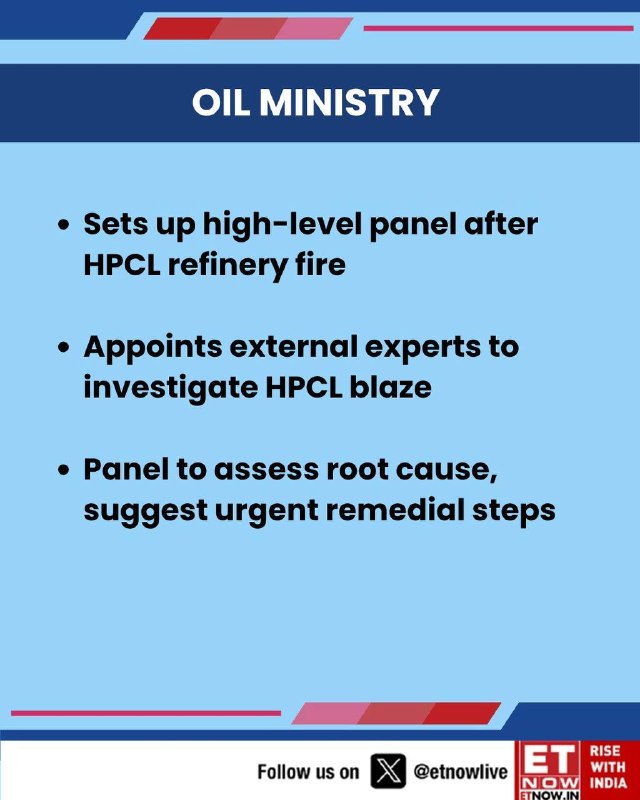 OIL MINISTRY

• Sets up high-level panel after HPCL refinery fire

• Appoints external experts to investigate HPCL blaze

• Panel to assess root cause, suggest urgent remedial steps

Follow us on @etnowlive

ET NOW ETNOW.IN

RISE WITH INDIA